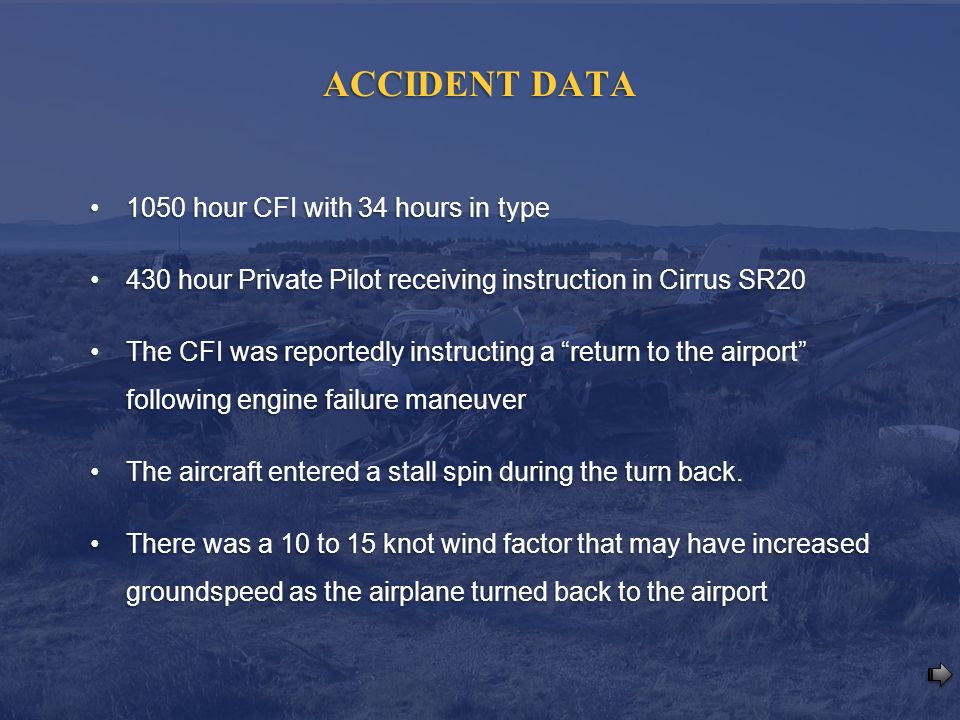 ACCIDENT DATA

• 1050 hour CFI with 34 hours in type

• 430 hour Private Pilot receiving instruction in Cirrus SR20

• The CFI was reportedly instructing a “return to the airport” following engine failure maneuver

• The aircraft entered a stall spin during the turn back.

• There was a 10 to 15 knot wind factor that may have increased groundspeed as the airplane turned back to the airport